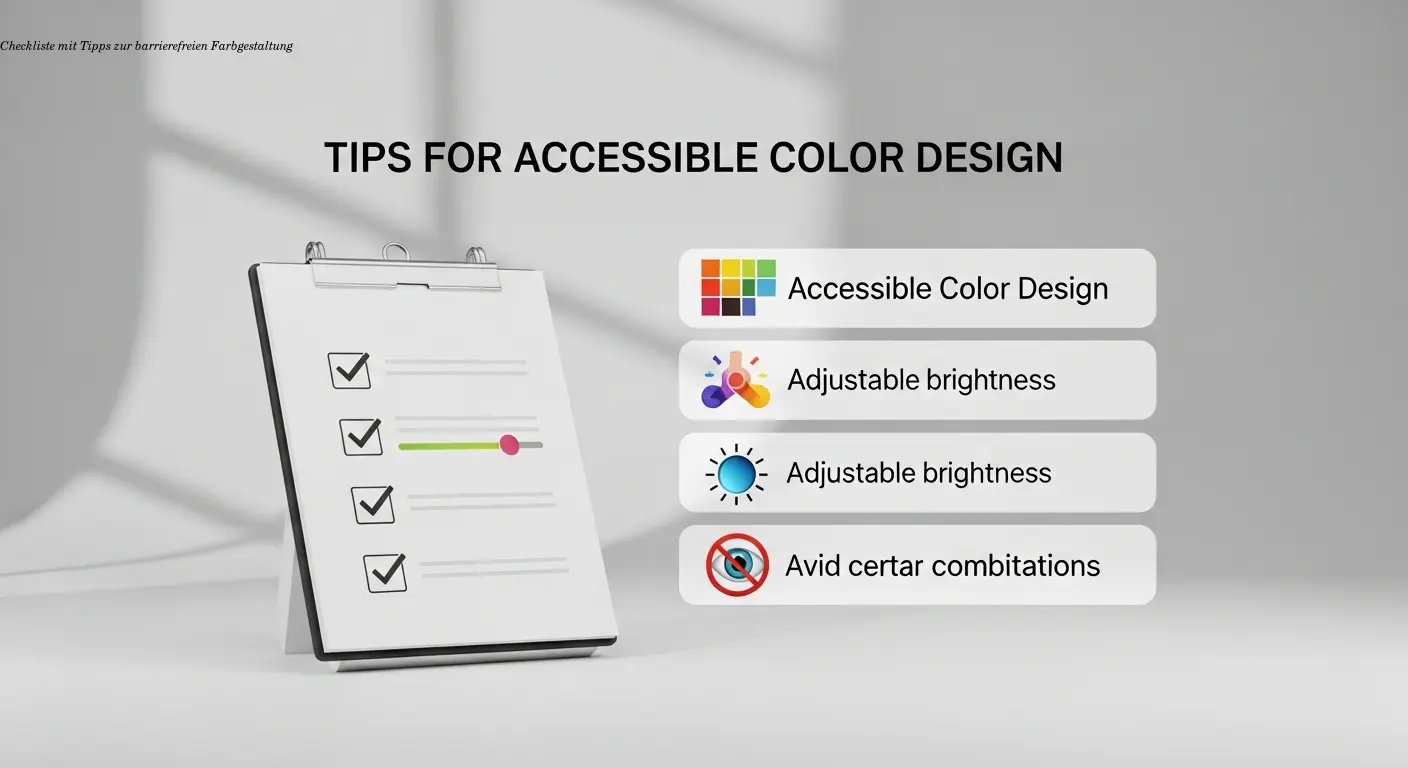 Checkliste mit Tipps zur barrierefreien Farbgestaltung

TIPS FOR ACCESSIBLE COLOR DESIGN

Accessible Color Design

Adjustable brightness

Adjustable brightness

Avid certar combitations